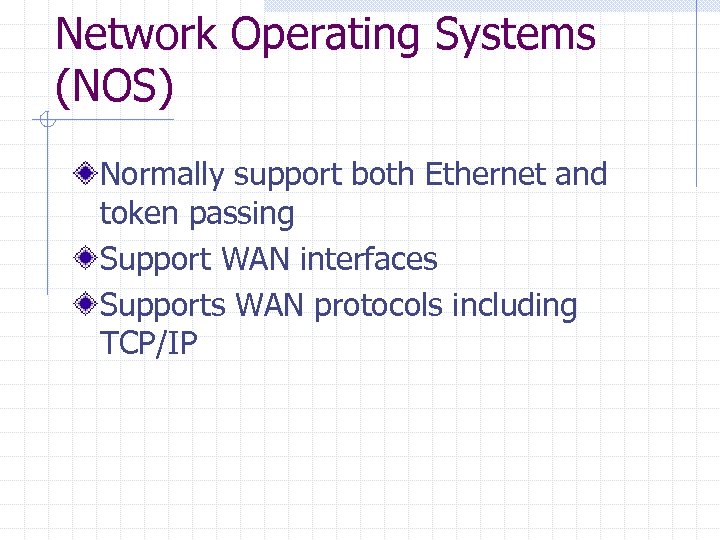 Network Operating Systems (NOS)

Normally support both Ethernet and token passing

Support WAN interfaces

Supports WAN protocols including TCP/IP